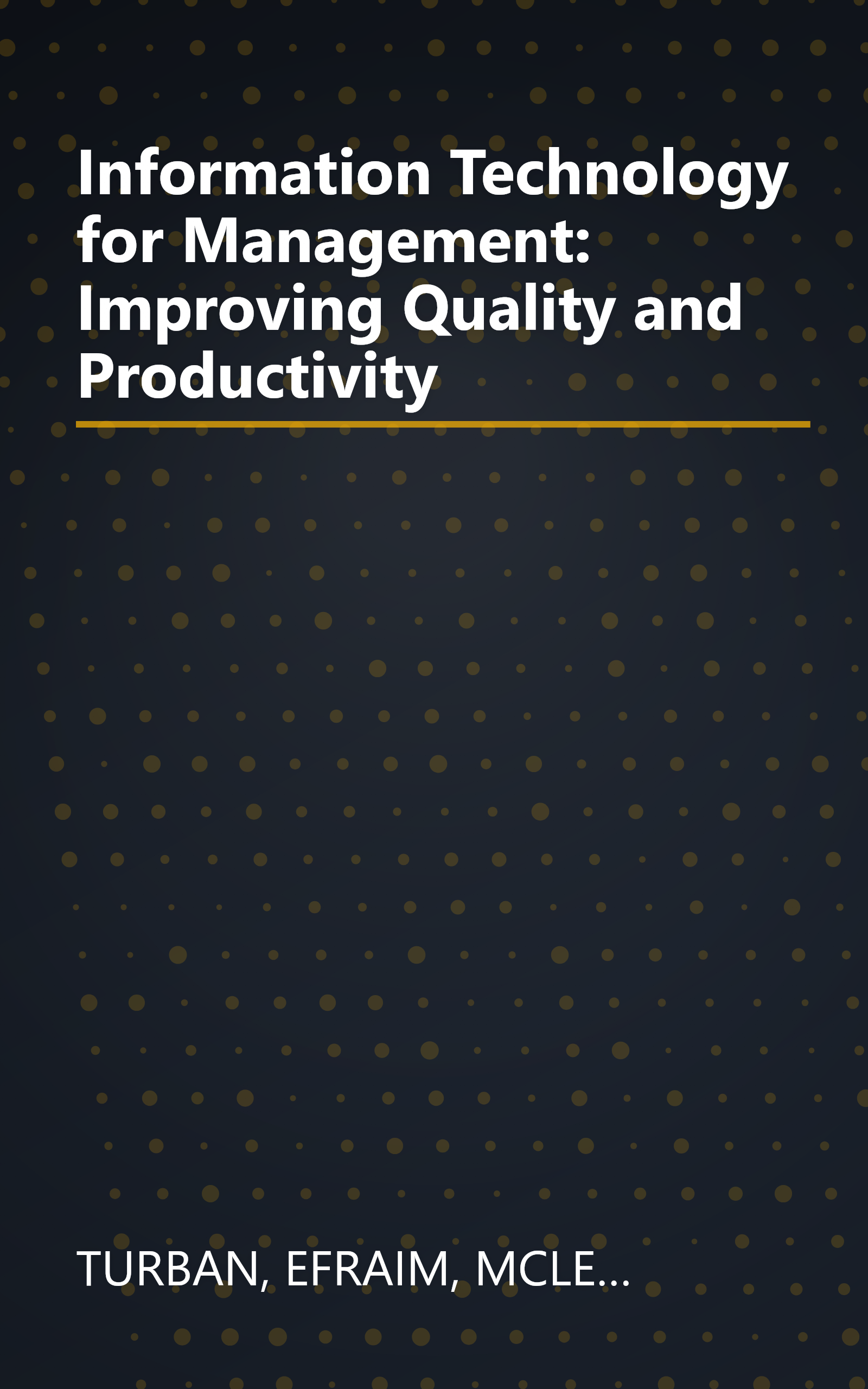 Information Technology for Management: Improving Quality and Productivity

TURBAN, EFRAIM, MCLE...